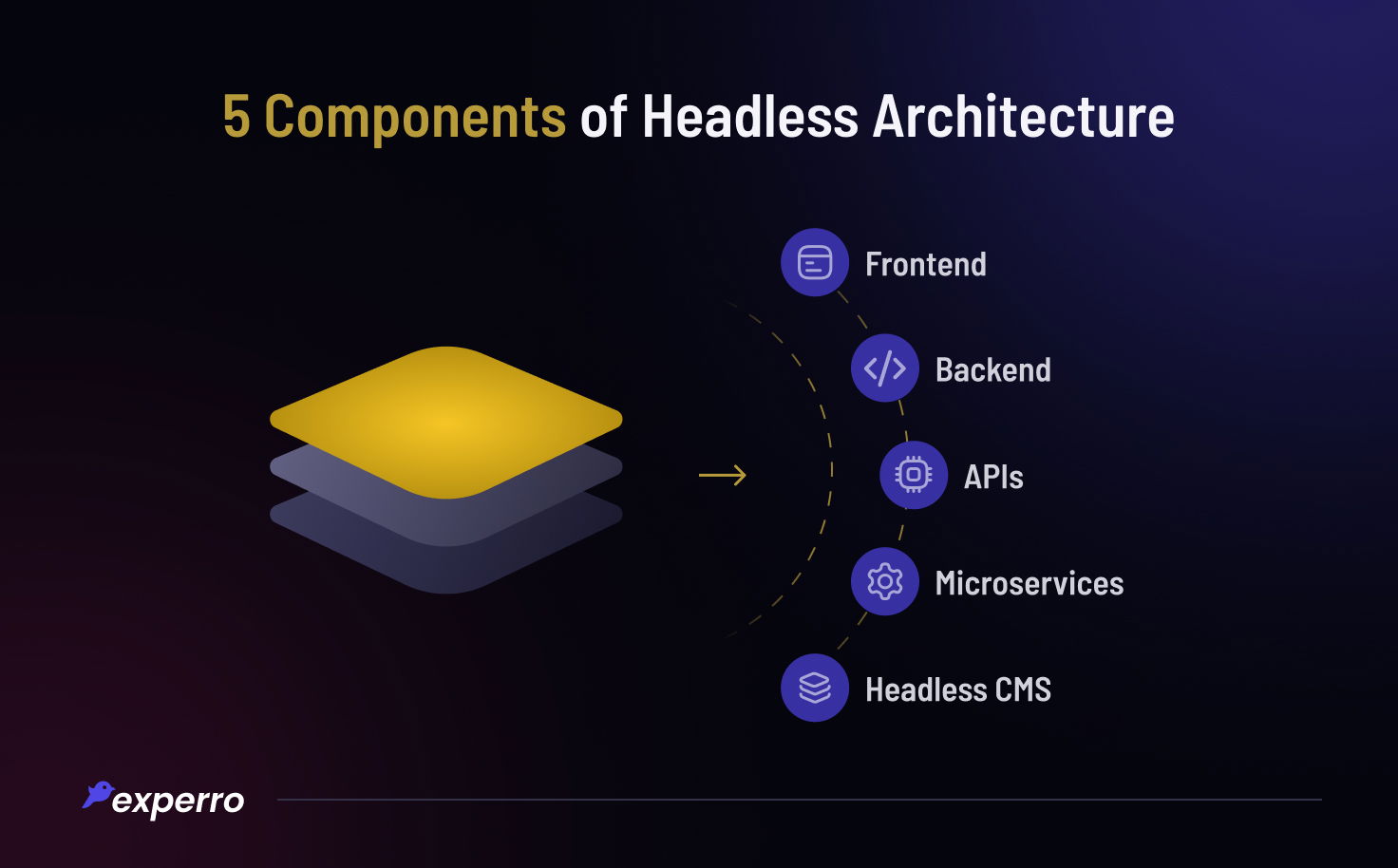 5 Components of Headless Architecture

Frontend

Backend

APIs

Microservices

Headless CMS

experro